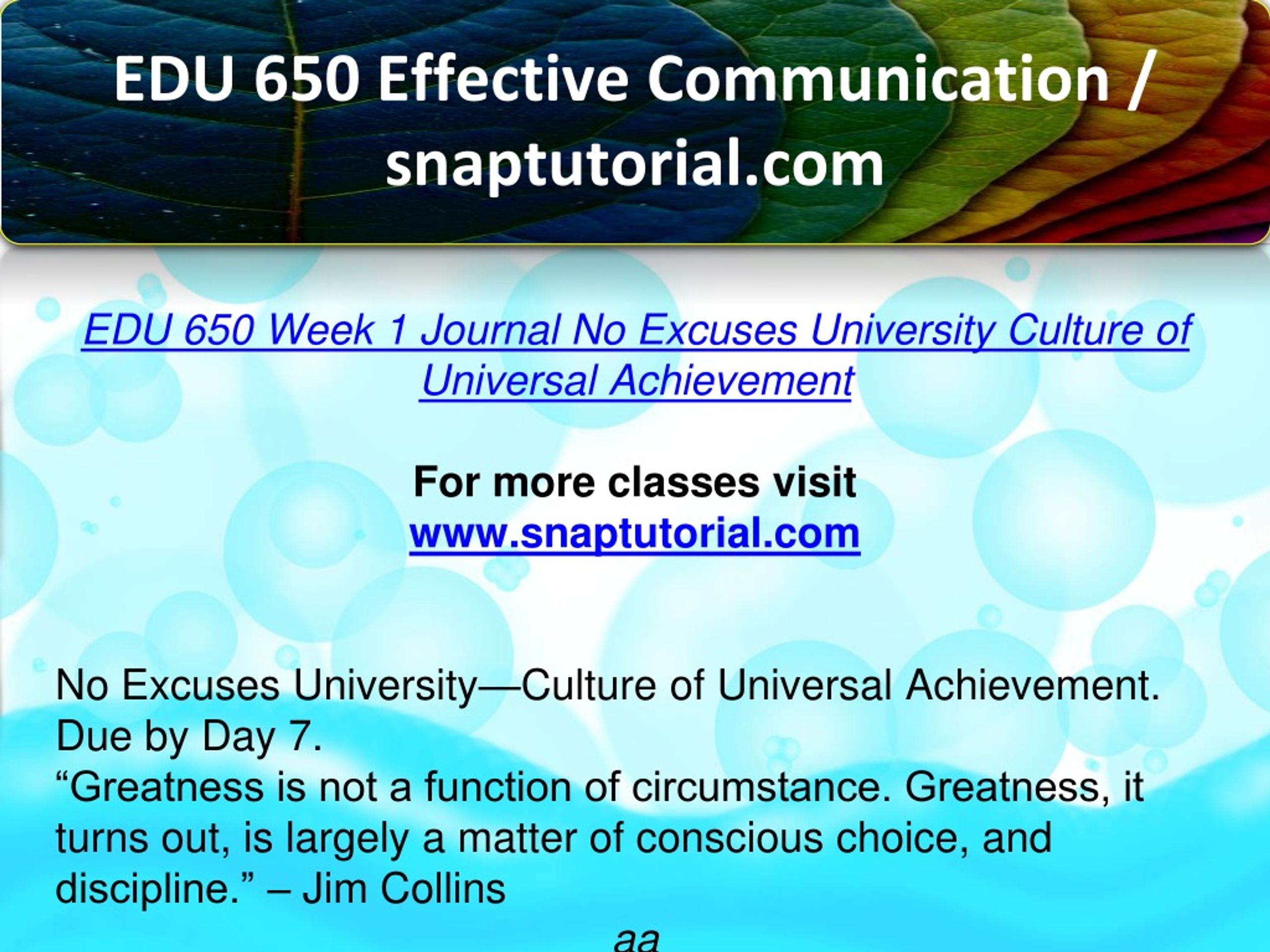 EDU 650 Effective Communication / snaptutorial.com

EDU 650 Week 1 Journal No Excuses University Culture of Universal Achievement

For more classes visit
www.snaptutorial.com

No Excuses University—Culture of Universal Achievement. Due by Day 7.
“Greatness is not a function of circumstance. Greatness, it turns out, is largely a matter of conscious choice, and discipline.” – Jim Collins

aa